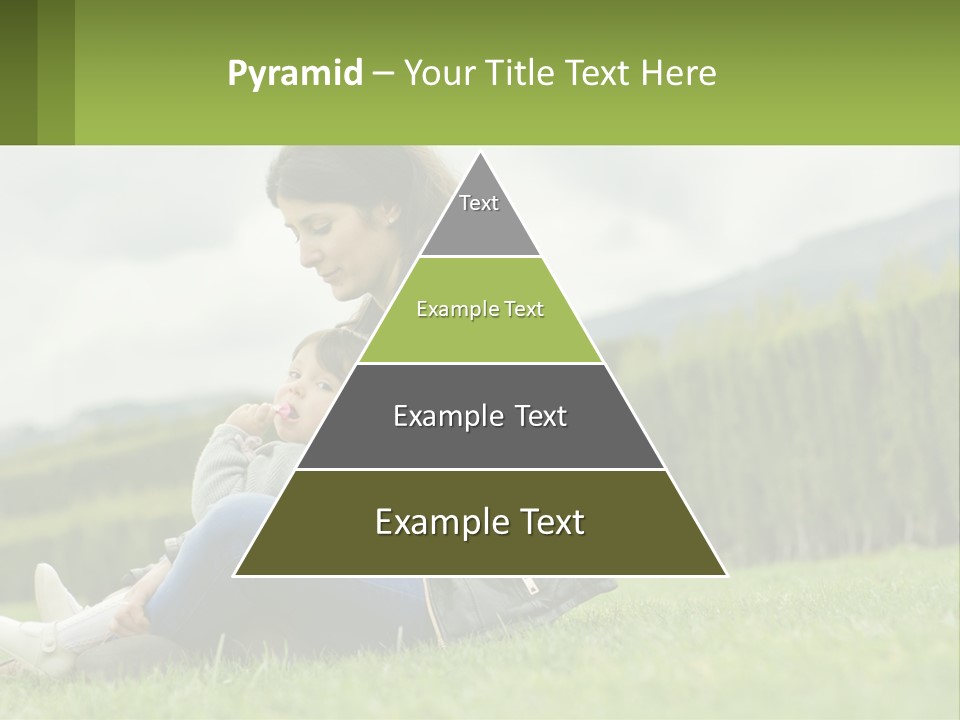 Pyramid – Your Title Text Here

Text

Example Text

Example Text

Example Text